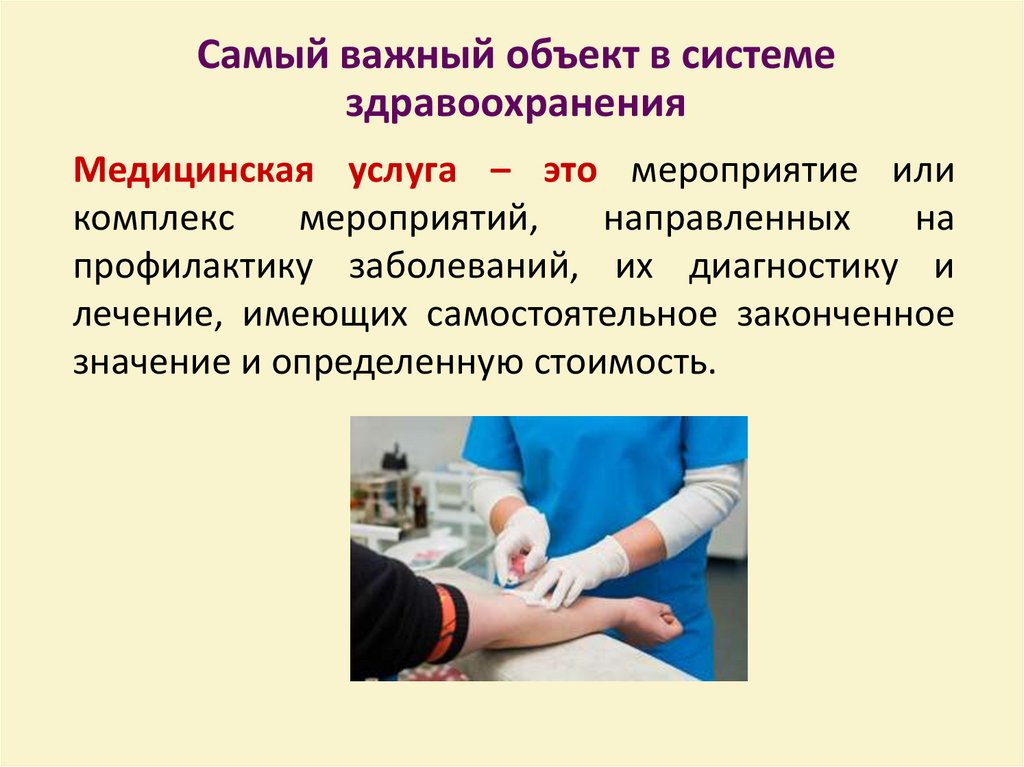 Самый важный объект в системе здравоохранения

Медицинская услуга – это мероприятие или комплекс мероприятий, направленных на профилактику заболеваний, их диагностику и лечение, имеющих самостоятельное законченное значение и определенную стоимость.